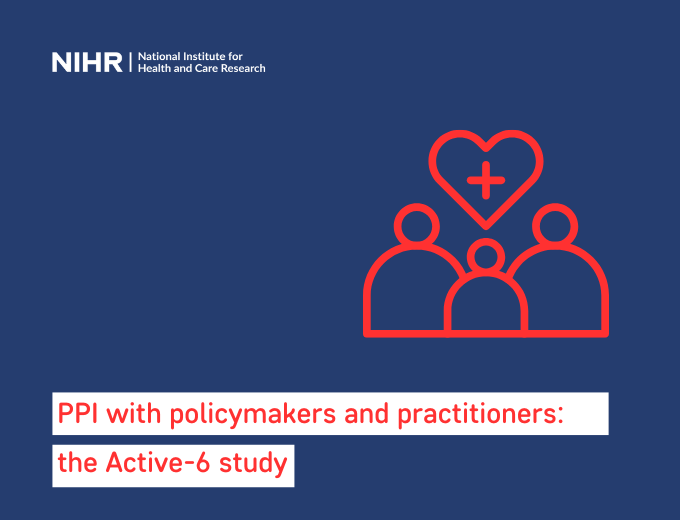 NIHR | National Institute for Health and Care Research

PPI with policymakers and practitioners: the Active-6 study